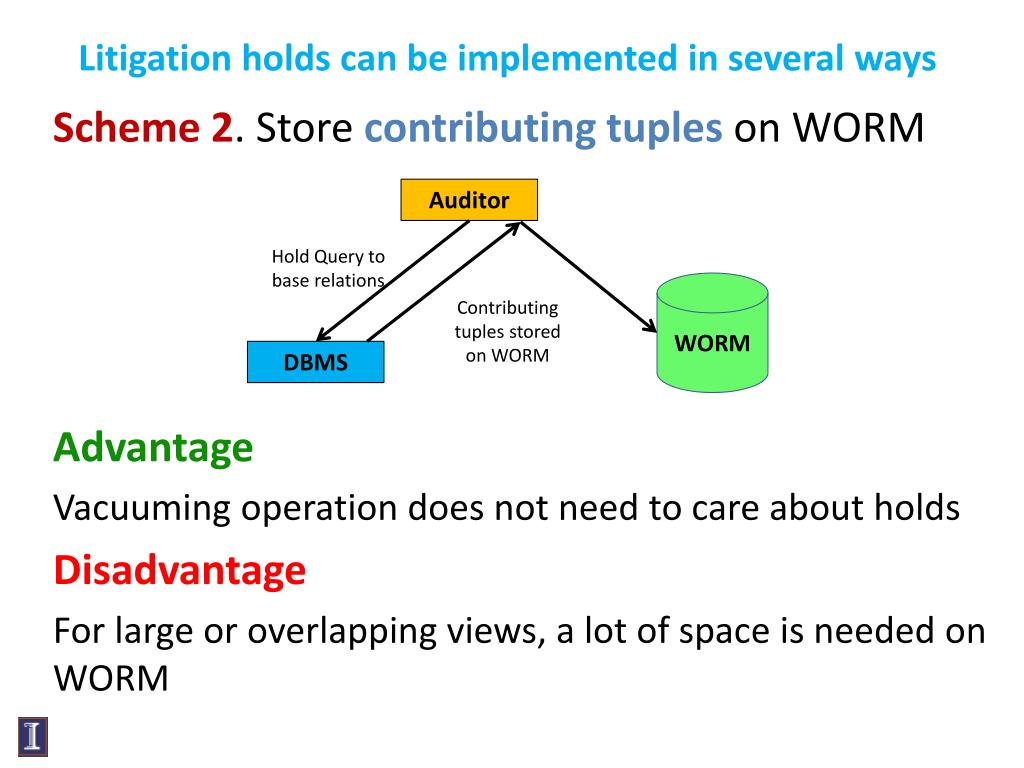 Litigation holds can be implemented in several ways

Scheme 2. Store contributing tuples on WORM

Auditor

Hold Query to base relations

Contributing tuples stored on WORM

DBMS

WORM

Advantage

Vacuuming operation does not need to care about holds

Disadvantage

For large or overlapping views, a lot of space is needed on WORM

I